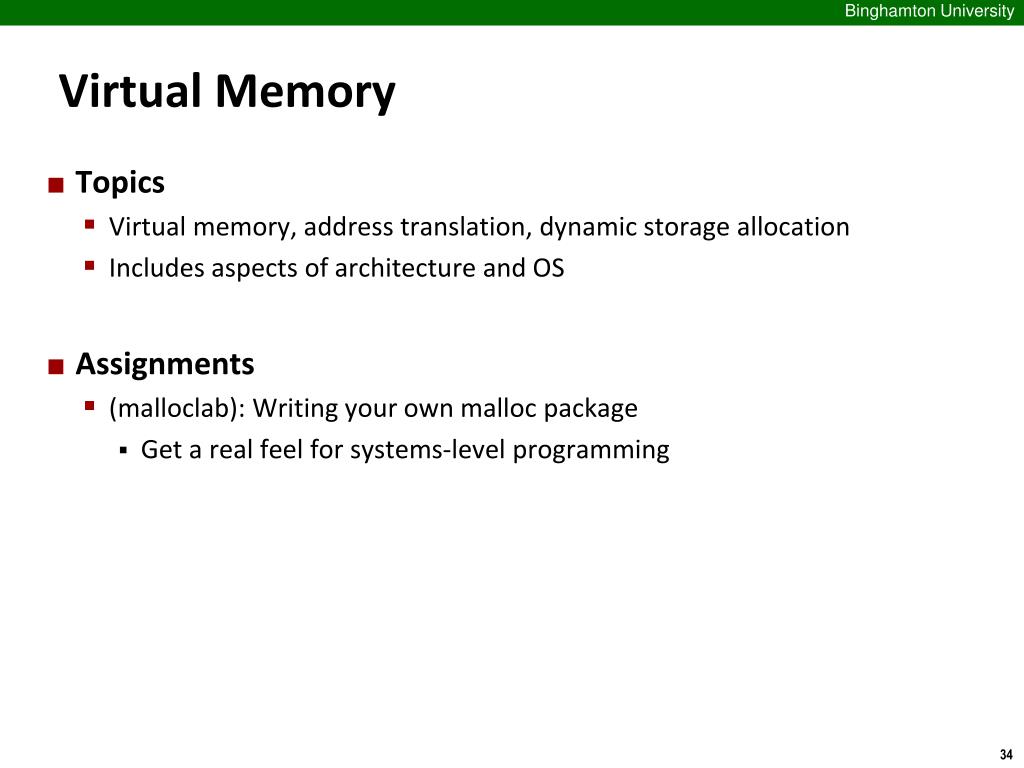 Binghamton University

Virtual Memory

Topics
Virtual memory, address translation, dynamic storage allocation
Includes aspects of architecture and OS

Assignments
(malloclab): Writing your own malloc package
Get a real feel for systems-level programming

34